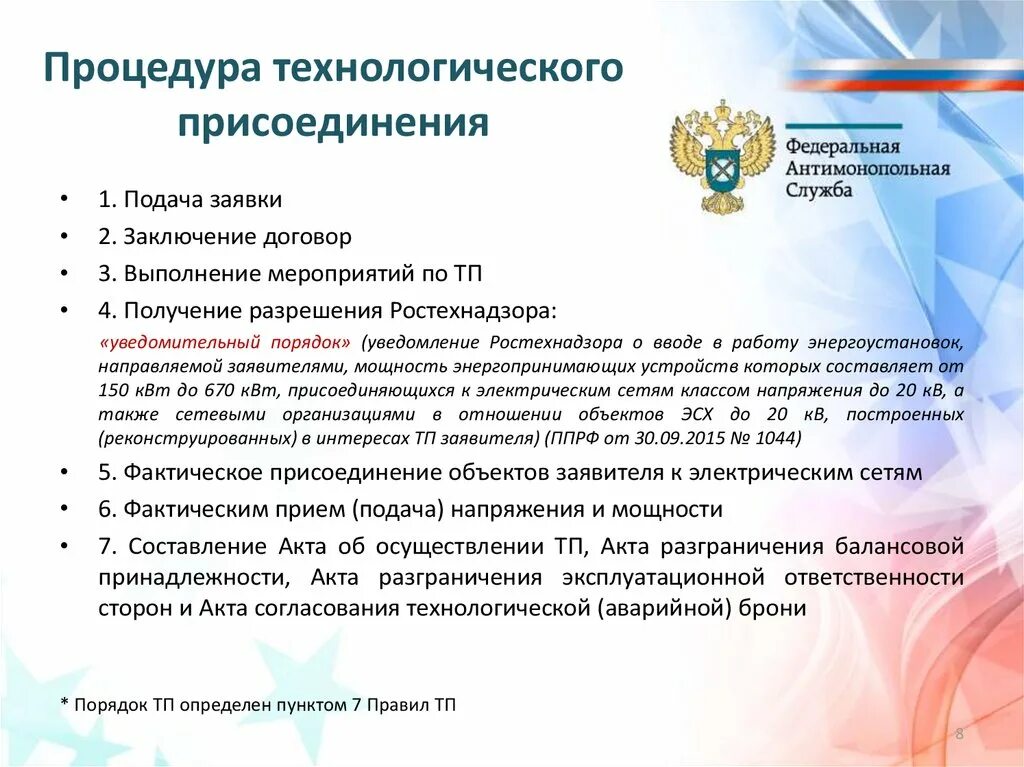 Процедура технологического присоединения

Федеральная Антимонопольная Служба

• 1. Подача заявки
• 2. Заключение договор
• 3. Выполнение мероприятий по ТП
• 4. Получение разрешения Ростехнадзора:

«уведомительный порядок» (уведомление Ростехнадзора о вводе в работу энергоустановок, направляемой заявителями, мощность энергопринимающих устройств которых составляет от 150 кВт до 670 кВт, присоединяющихся к электрическим сетям классом напряжения до 20 кВ, а также сетевыми организациями в отношении объектов ЭСХ до 20 кВ, построенных (реконструированных) в интересах ТП заявителя) (ППРФ от 30.09.2015 № 1044)

• 5. Фактическое присоединение объектов заявителя к электрическим сетям
• 6. Фактическим прием (подача) напряжения и мощности
• 7. Составление Акта об осуществлении ТП, Акта разграничения балансовой принадлежности, Акта разграничения эксплуатационной ответственности сторон и Акта согласования технологической (аварийной) брони

* Порядок ТП определен пунктом 7 Правил ТП

8